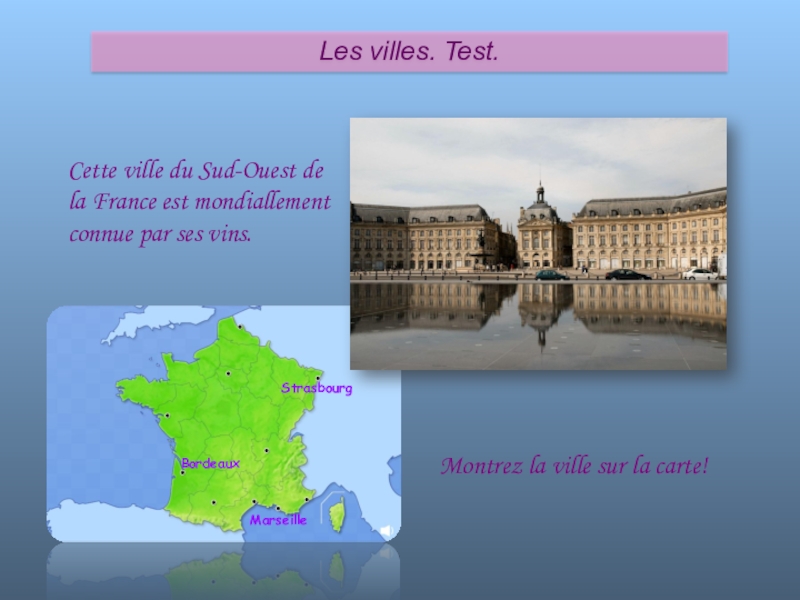 Les villes. Test.

Cette ville du Sud-Ouest de la France est mondiallement connue par ses vins.

Strasbourg

Bordeaux

Marseille

Montrez la ville sur la carte!